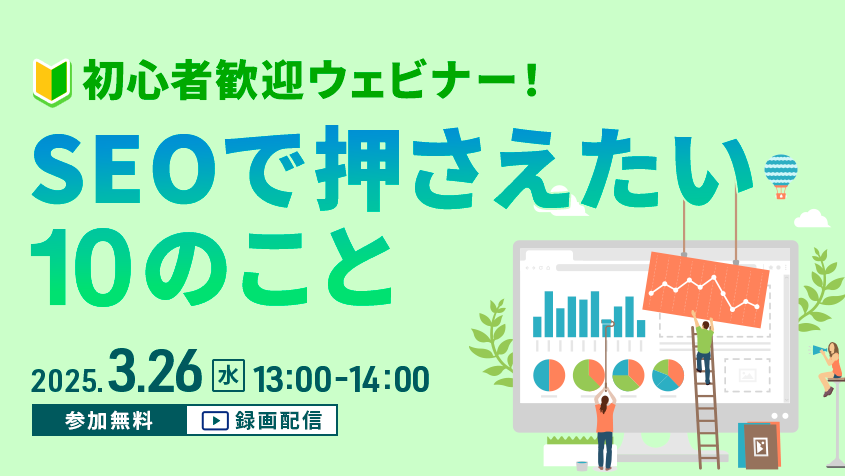 初心者歓迎ウェビナー!

SEOで押さえたい10のこと

2025.3.26 水 13:00-14:00

参加無料 録画配信